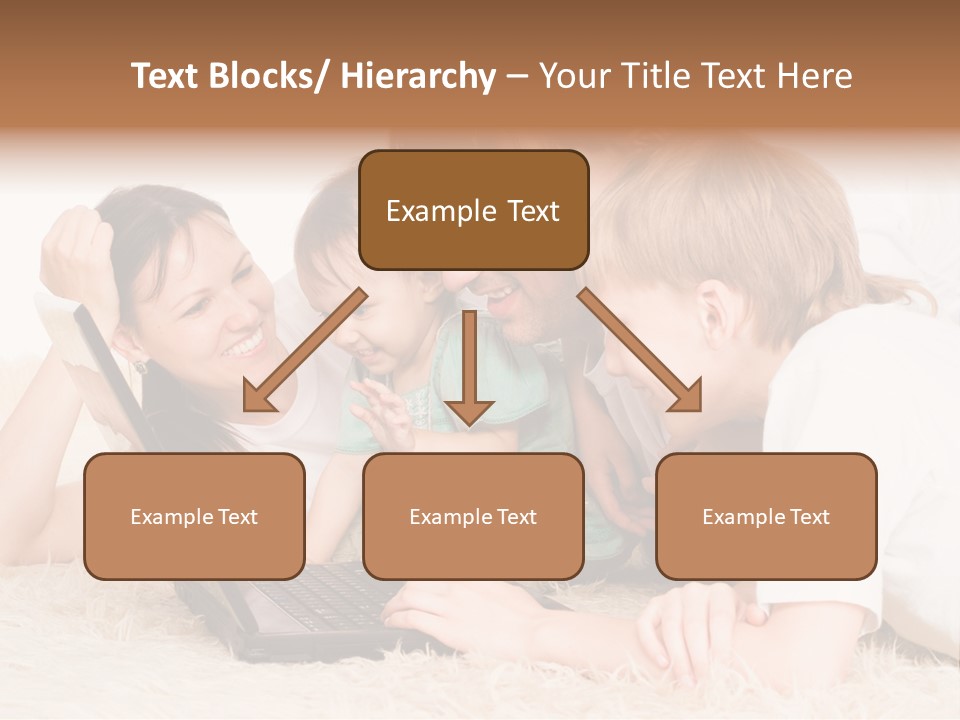 Text Blocks/ Hierarchy – Your Title Text Here

Example Text

Example Text

Example Text

Example Text